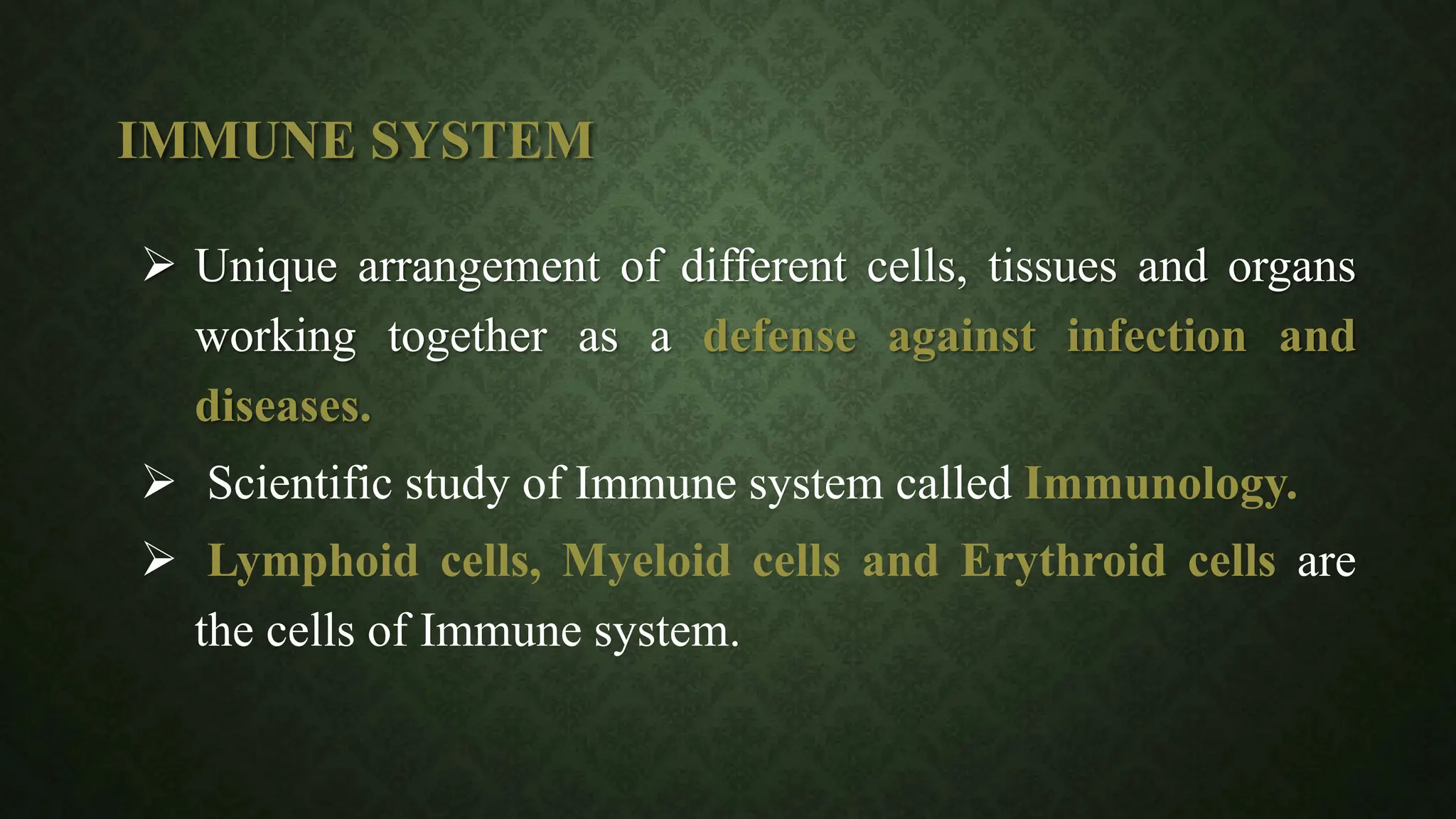 IMMUNE SYSTEM

➢ Unique arrangement of different cells, tissues and organs working together as a defense against infection and diseases.

➢ Scientific study of Immune system called Immunology.

➢ Lymphoid cells, Myeloid cells and Erythroid cells are the cells of Immune system.